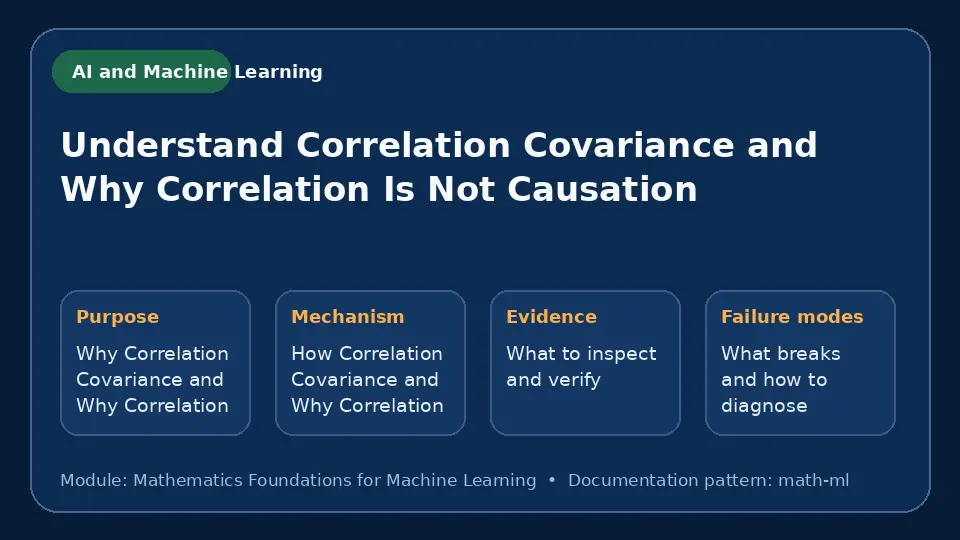 AI and Machine Learning

Understand Correlation Covariance and Why Correlation Is Not Causation

Purpose
Why Correlation Covariance and Why Correlation

Mechanism
How Correlation Covariance and Why Correlation

Evidence
What to inspect and verify

Failure modes
What breaks and how to diagnose

Module: Mathematics Foundations for Machine Learning • Documentation pattern: math-ml